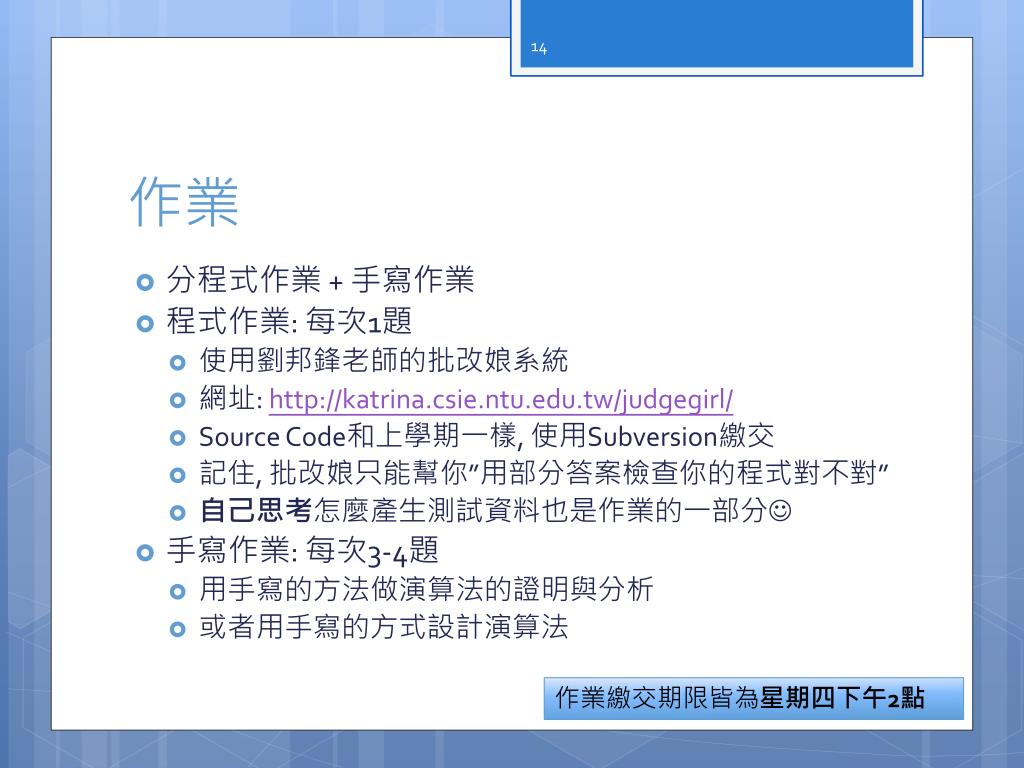 14

作業

分程式作業 + 手寫作業

程式作業: 每次1題

使用劉邦鋒老師的批改娘系統

網址: http://katrina.csie.ntu.edu.tw/judgegirl/

Source Code和上學期一樣, 使用Subversion繳交

記住, 批改娘只能幫你"用部分答案檢查你的程式對不對"

自己思考怎麼產生測試資料也是作業的一部分☺

手寫作業: 每次3-4題

用手寫的方法做演算法的證明與分析

或者用手寫的方式設計演算法

作業繳交期限皆為星期四下午2點